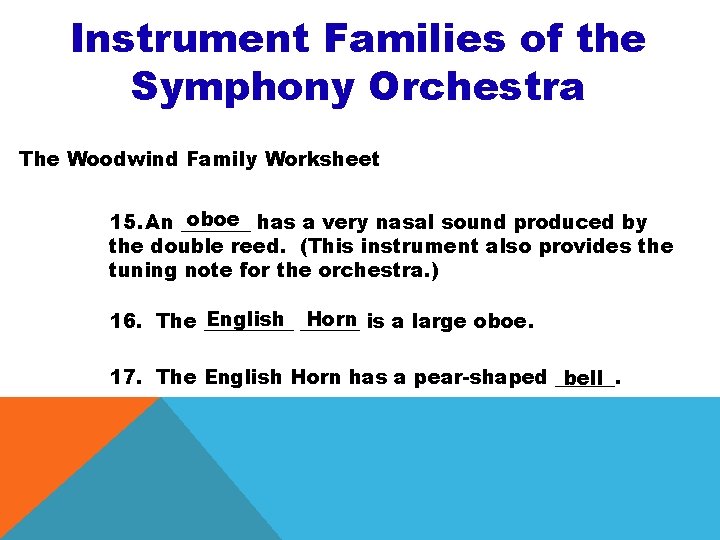 Instrument Families of the Symphony Orchestra

The Woodwind Family Worksheet

15. An oboe has a very nasal sound produced by the double reed. (This instrument also provides the tuning note for the orchestra.)

16. The English Horn is a large oboe.

17. The English Horn has a pear-shaped bell.